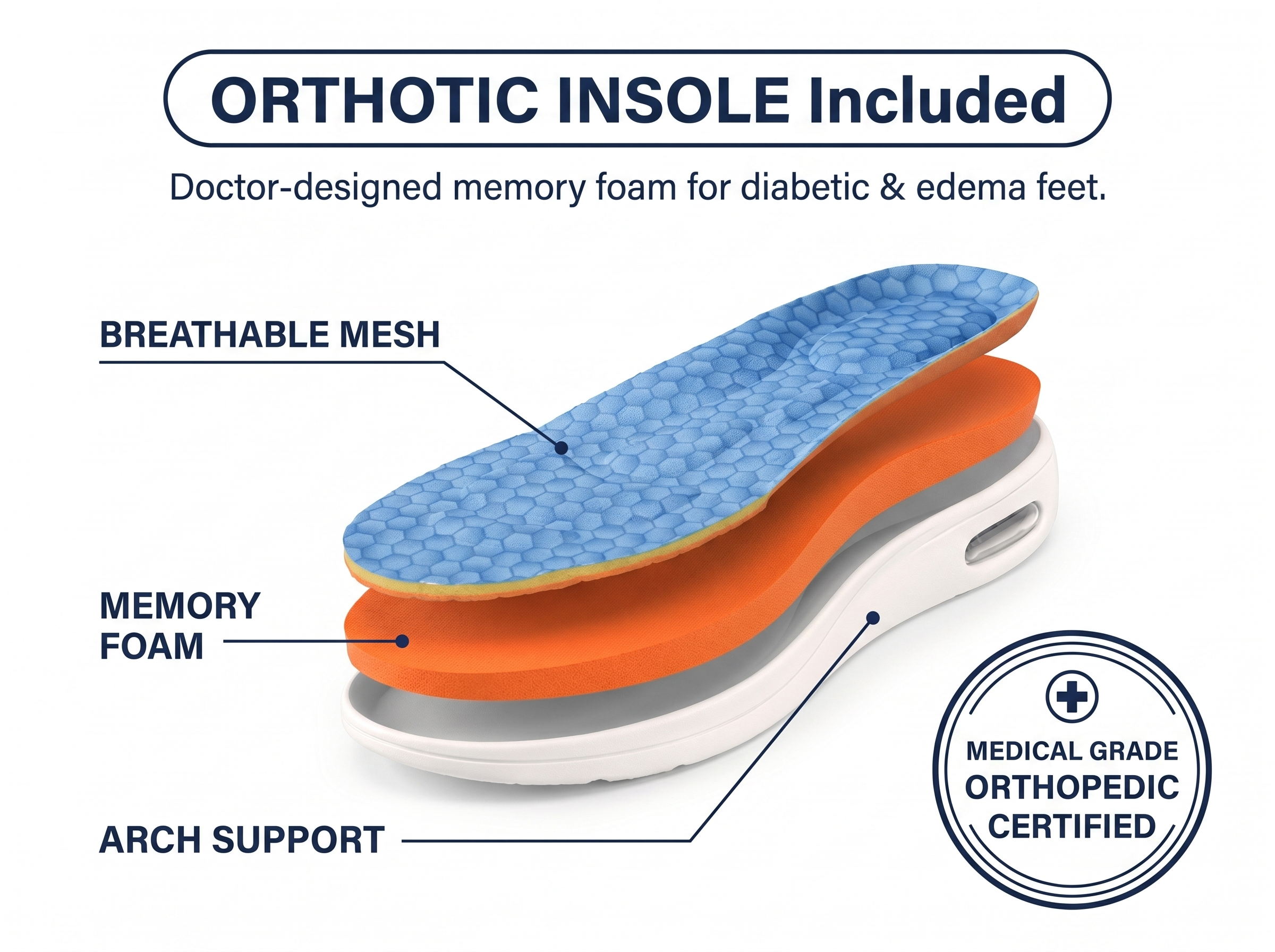 ORTHOTIC INSOLE Included

Doctor-designed memory foam for diabetic & edema feet.

BREATHABLE MESH

MEMORY FOAM

ARCH SUPPORT

MEDICAL GRADE
ORTHOPEDIC
CERTIFIED